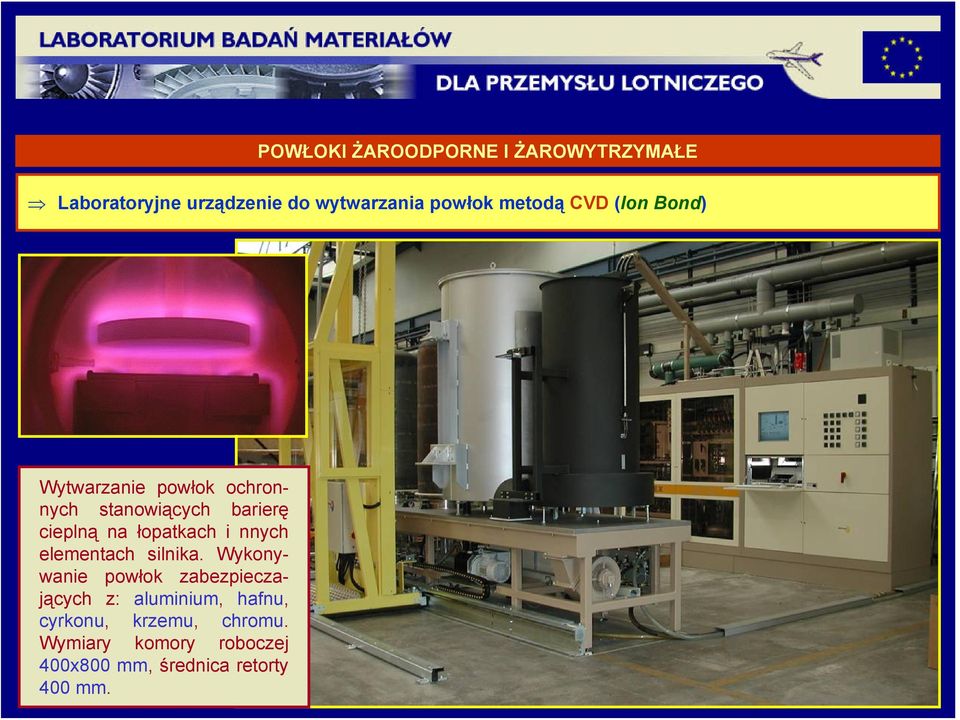 LABORATORIUM BADAŃ MATERIAŁÓW

DLA PRZEMYSŁU LOTNICZEGO

POWŁOKI ŻAROODPORNE I ŻAROWYTRZYMAŁE

⇒ Laboratoryjne urządzenie do wytwarzania powłok metodą CVD (Ion Bond)

Wytwarzanie powłok ochronnych stanowiących barierę cieplną na łopatkach i nnych elementach silnika. Wykonywanie powłok zabezpieczających z: aluminium, hafnu, cyrkonu, krzemu, chromu. Wymiary komory roboczej 400x800 mm, średnica retorty 400 mm.